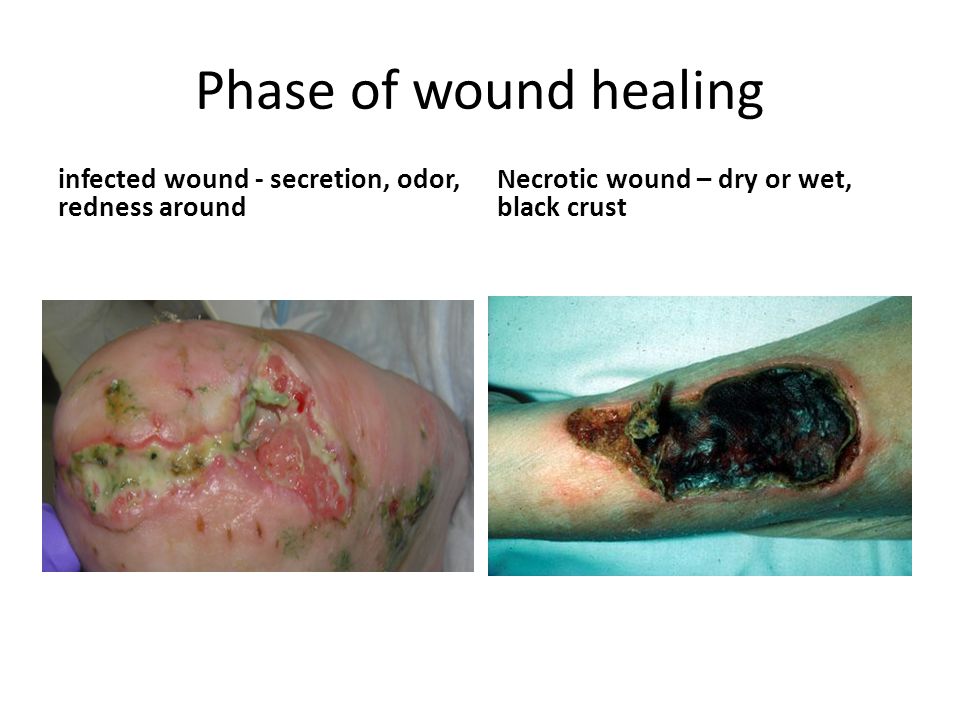 Phase of wound healing

infected wound - secretion, odor, redness around

Necrotic wound – dry or wet, black crust